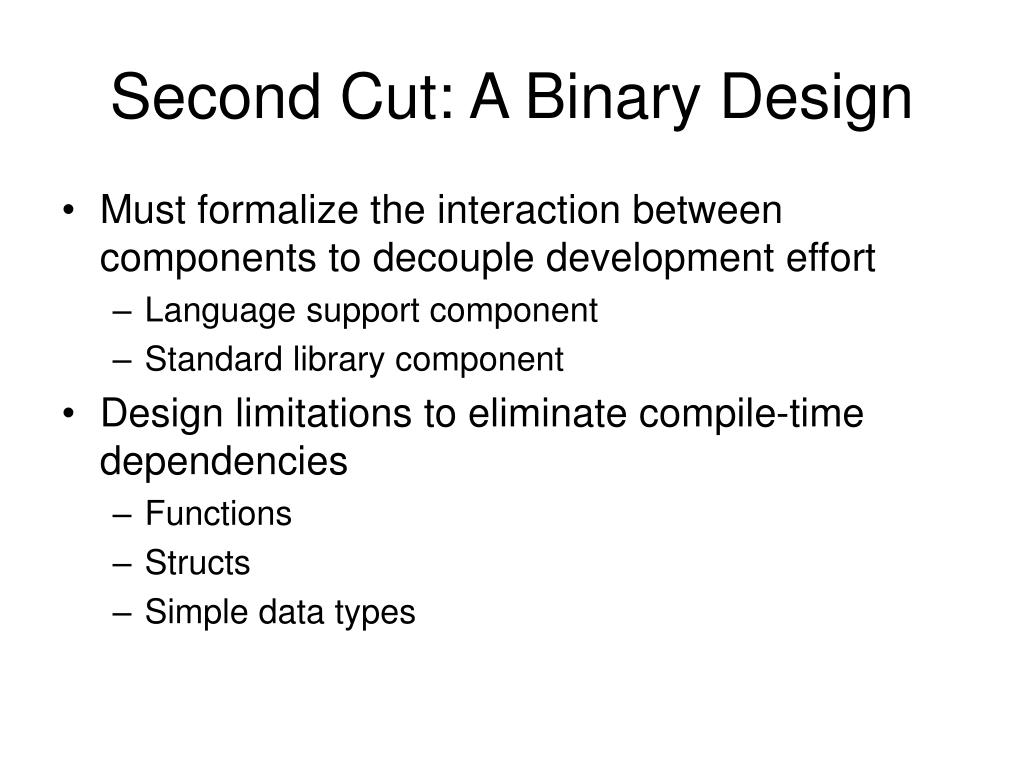 Second Cut: A Binary Design

• Must formalize the interaction between components to decouple development effort
– Language support component
– Standard library component
• Design limitations to eliminate compile-time dependencies
– Functions
– Structs
– Simple data types